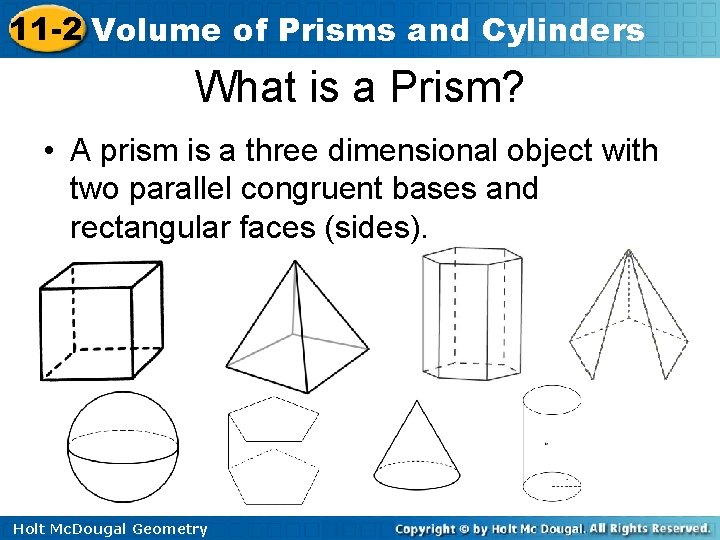 11-2 Volume of Prisms and Cylinders

What is a Prism?

• A prism is a three dimensional object with two parallel congruent bases and rectangular faces (sides).

Holt McDougal Geometry

Copyright © by Holt Mc Dougal. All Rights Reserved.